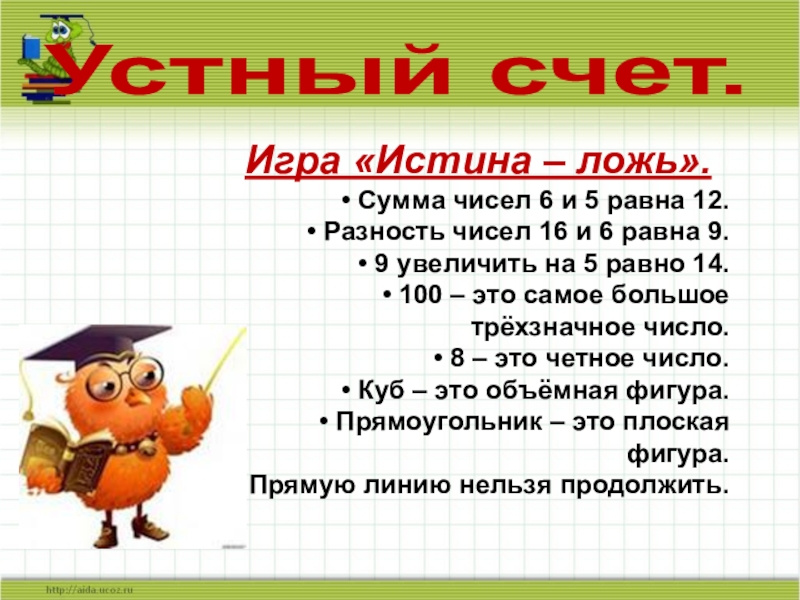 Устный счет.

Игра «Истина – ложь».

• Сумма чисел 6 и 5 равна 12.
• Разность чисел 16 и 6 равна 9.
• 9 увеличить на 5 равно 14.
• 100 – это самое большое трёхзначное число.
• 8 – это четное число.
• Куб – это объёмная фигура.
• Прямоугольник – это плоская фигура.
Прямую линию нельзя продолжить.

http://aida.ucoz.ru